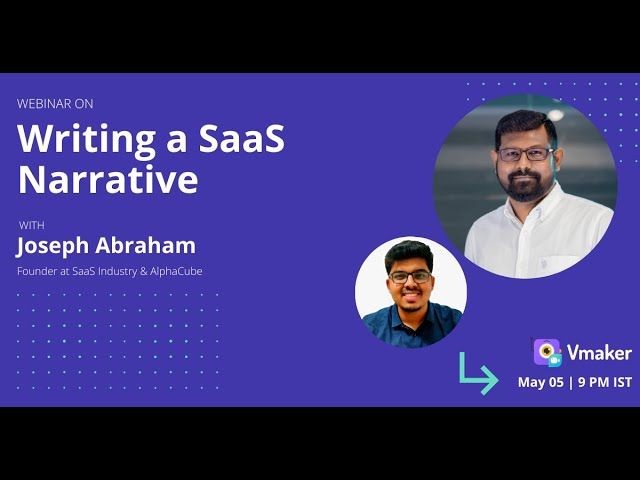 WEBINAR ON

Writing a SaaS Narrative

WITH

Joseph Abraham

Founder at SaaS Industry & AlphaCube

Vmaker

May 05 | 9 PM IST